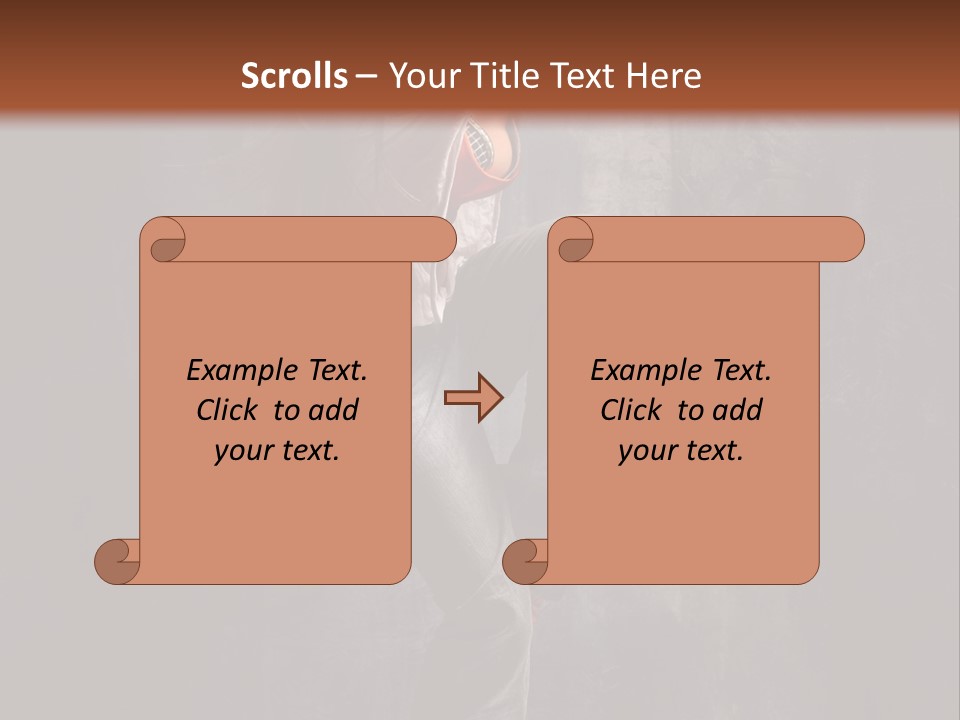 Scrolls – Your Title Text Here

Example Text.
Click to add
your text.

Example Text.
Click to add
your text.